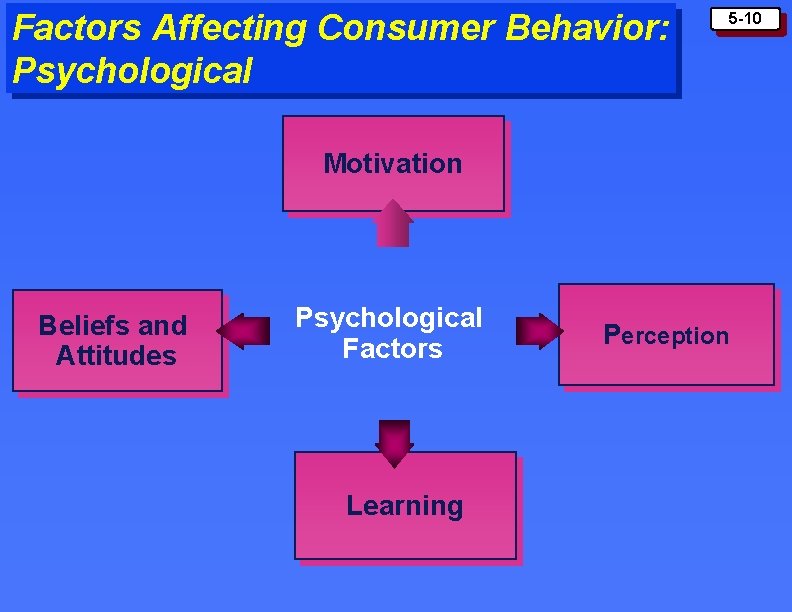 Factors Affecting Consumer Behavior: Psychological

5-10

Motivation

Beliefs and Attitudes

Psychological Factors

Perception

Learning